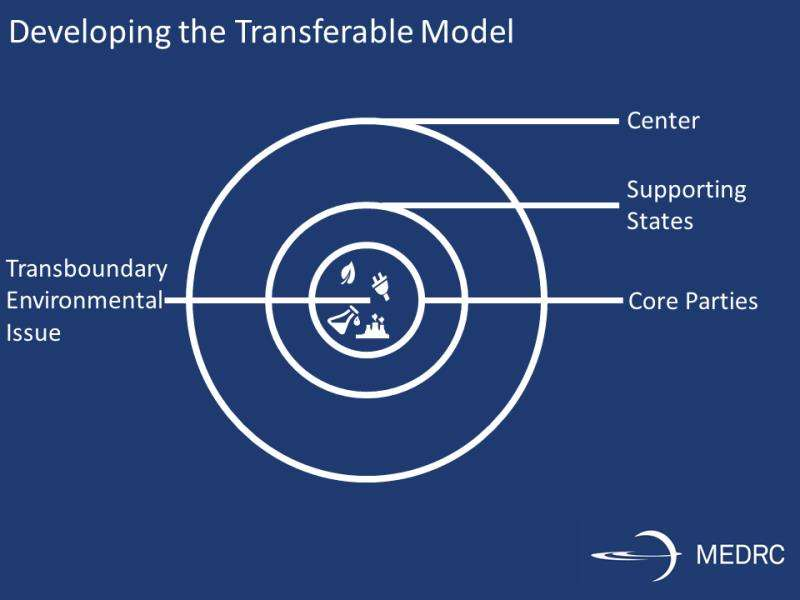 Developing the Transferable Model

Center

Supporting States

Transboundary Environmental Issue

Core Parties

MEDRC